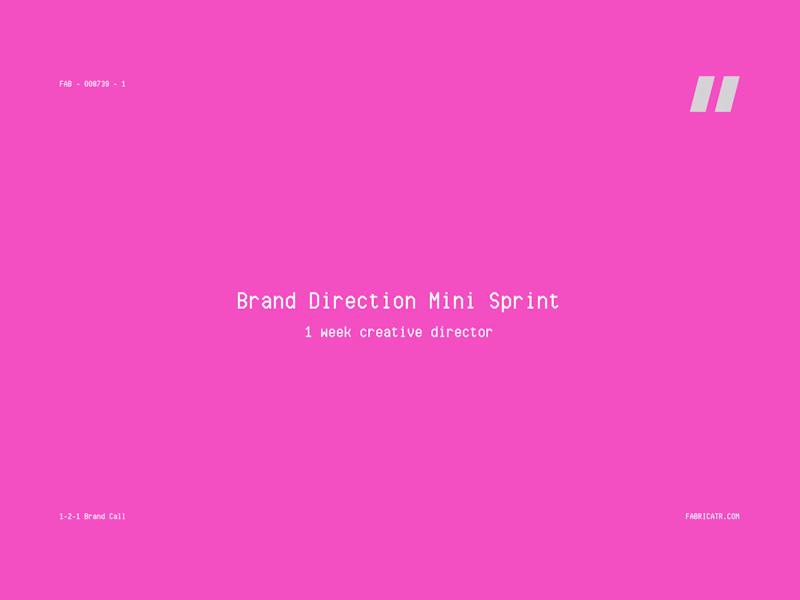 FAB - 008739 - 1

Brand Direction Mini Sprint

1 week creative director

1-2-1 Brand Call

FABRICATR.COM